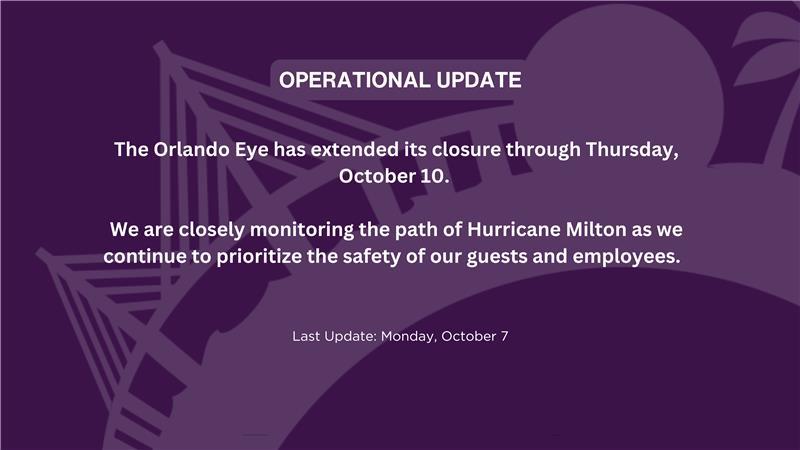 OPERATIONAL UPDATE

The Orlando Eye has extended its closure through Thursday, October 10.

We are closely monitoring the path of Hurricane Milton as we continue to prioritize the safety of our guests and employees.

Last Update: Monday, October 7